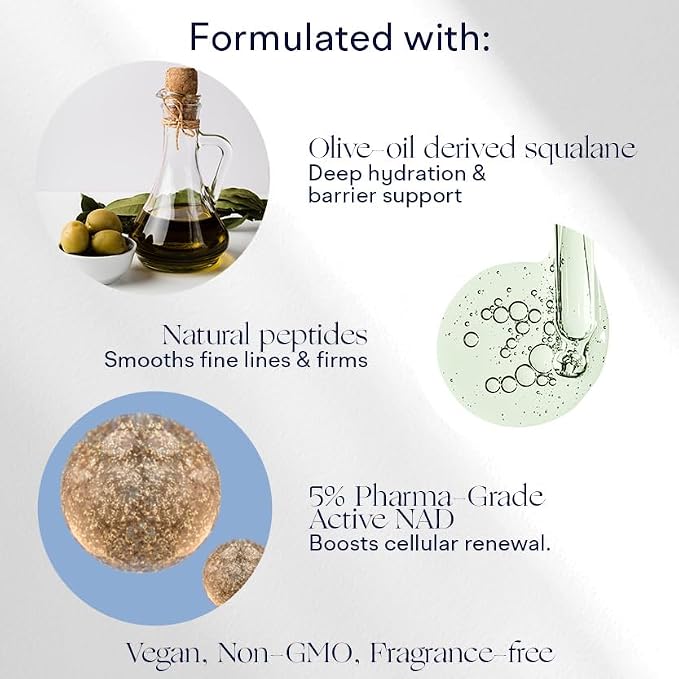 Formulated with:

Olive-oil derived squalane
Deep hydration & barrier support

Natural peptides
Smooths fine lines & firms

5% Pharma-Grade Active NAD
Boosts cellular renewal.

Vegan, Non-GMO, Fragrance-free